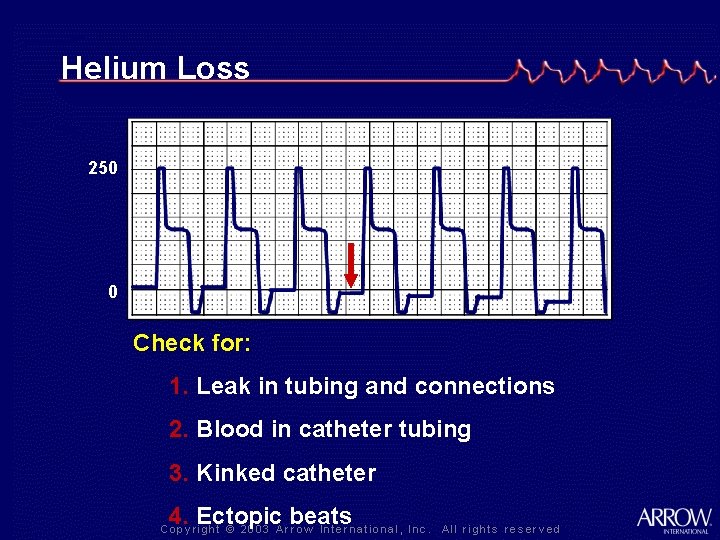 Helium Loss

250

0

Check for:

1. Leak in tubing and connections

2. Blood in catheter tubing

3. Kinked catheter

4. Ectopic beats

Copyright © 2003 Arrow International, Inc. All rights reserved

ARROW INTERNATIONAL